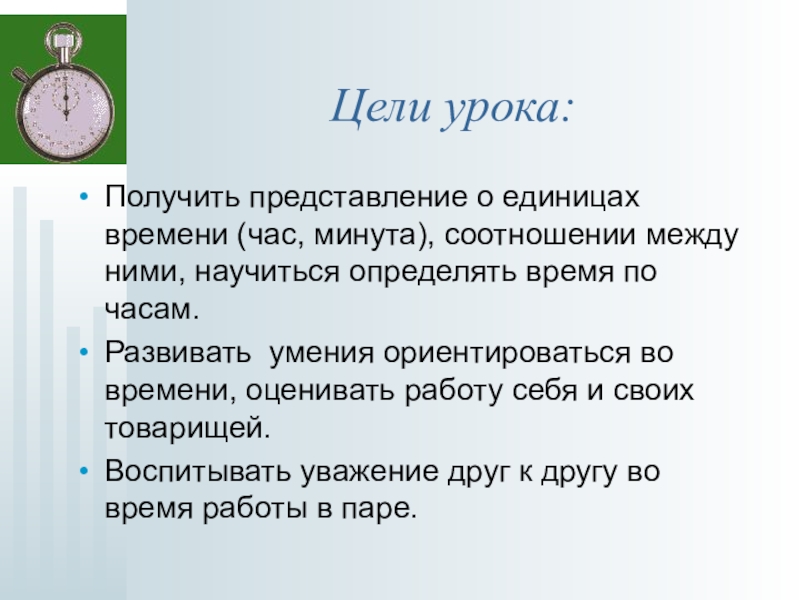 Цели урока:

• Получить представление о единицах времени (час, минута), соотношении между ними, научиться определять время по часам.
• Развивать  умения ориентироваться во времени, оценивать работу себя и своих товарищей.
• Воспитывать уважение друг к другу во время работы в паре.